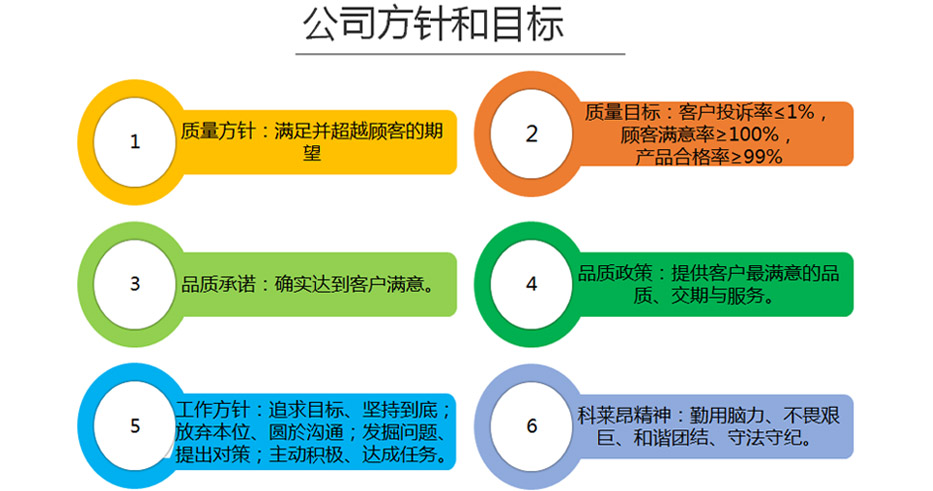 公司方针和目标

1

质量方针：满足并超越顾客的期望

2

质量目标：客户投诉率≤1%，顾客满意率≥100%，产品合格率≥99%

3

品质承诺：确实达到客户满意。

4

品质政策：提供客户最满意的品质、交期与服务。

5

工作方针：追求目标、坚持到底；放弃本位、圆於沟通；发掘问题、提出对策；主动积极、达成任务。

6

科莱昂精神：勤用脑力、不畏艰巨、和谐团结、守法守纪。